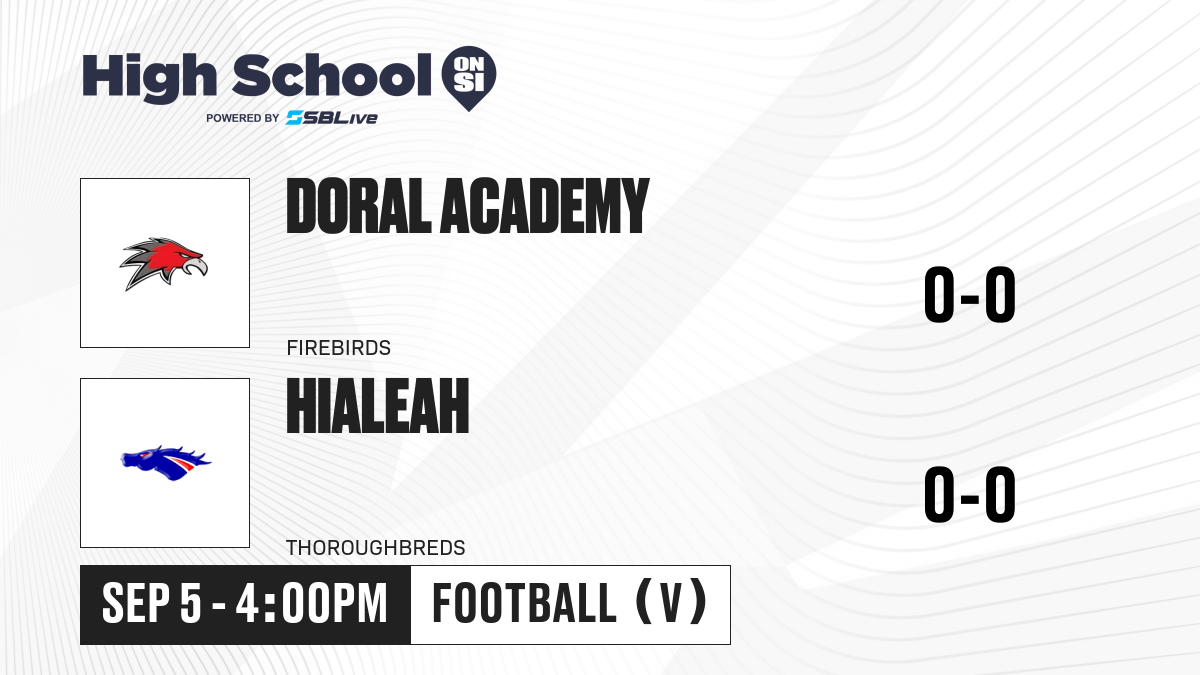 High School ON SI
POWERED BY SBLive

DORAL ACADEMY
FIREBIRDS
0-0

HIALEAH
THOROUGHBREDS
0-0

SEP 5 - 4:00PM
FOOTBALL (V)